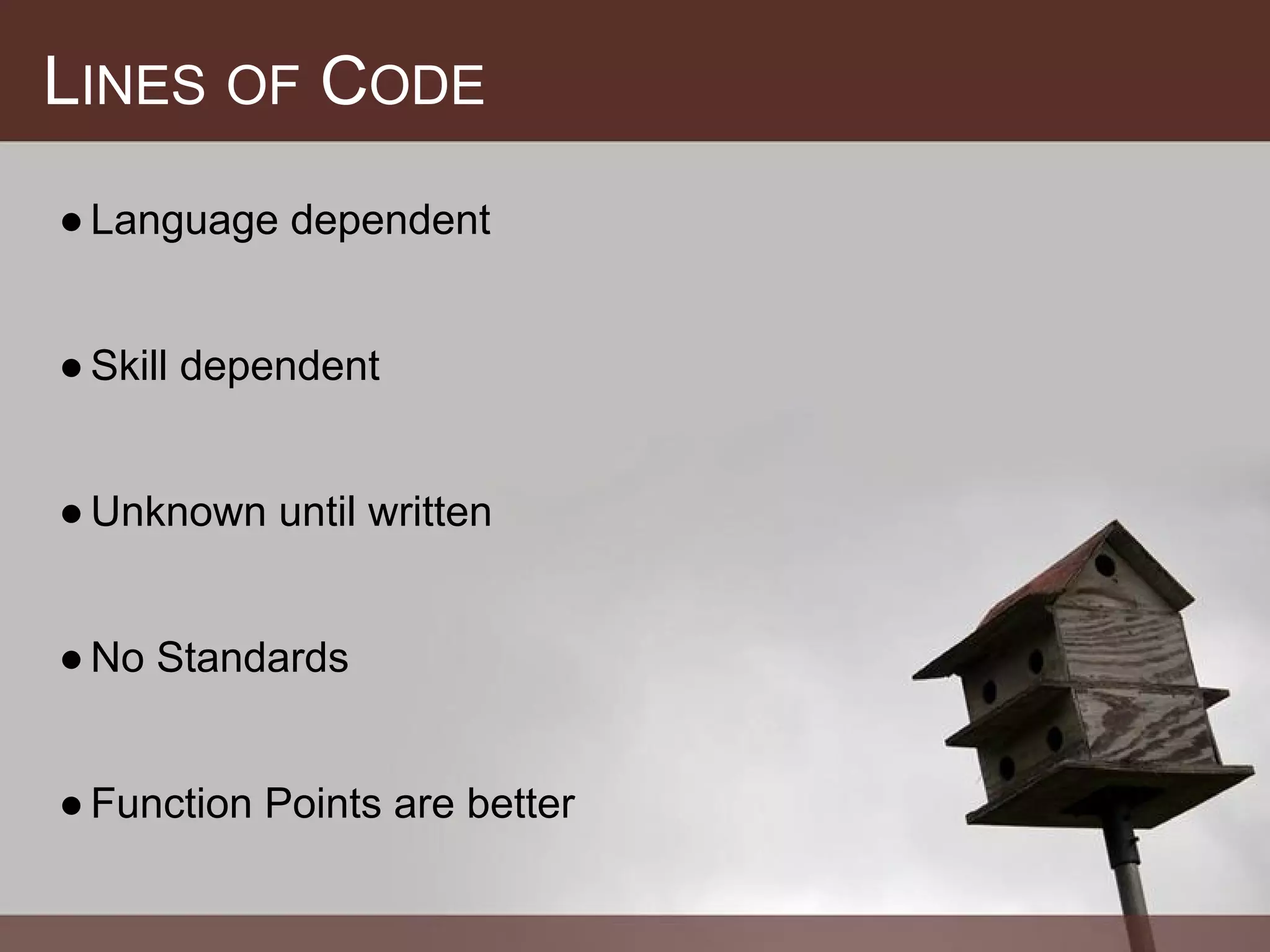 LINES OF CODE

● Language dependent

● Skill dependent

● Unknown until written

● No Standards

● Function Points are better